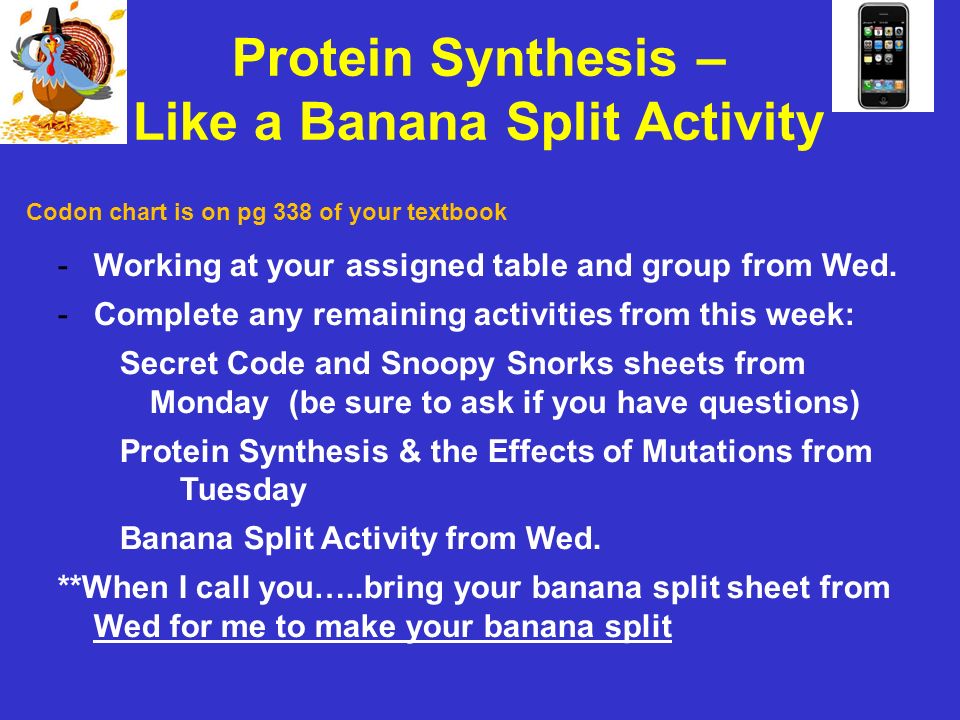 Protein Synthesis – Like a Banana Split Activity

Codon chart is on pg 338 of your textbook

- Working at your assigned table and group from Wed.
- Complete any remaining activities from this week:

Secret Code and Snoopy Snorks sheets from Monday (be sure to ask if you have questions)

Protein Synthesis & the Effects of Mutations from Tuesday

Banana Split Activity from Wed.

**When I call you…..bring your banana split sheet from Wed for me to make your banana split